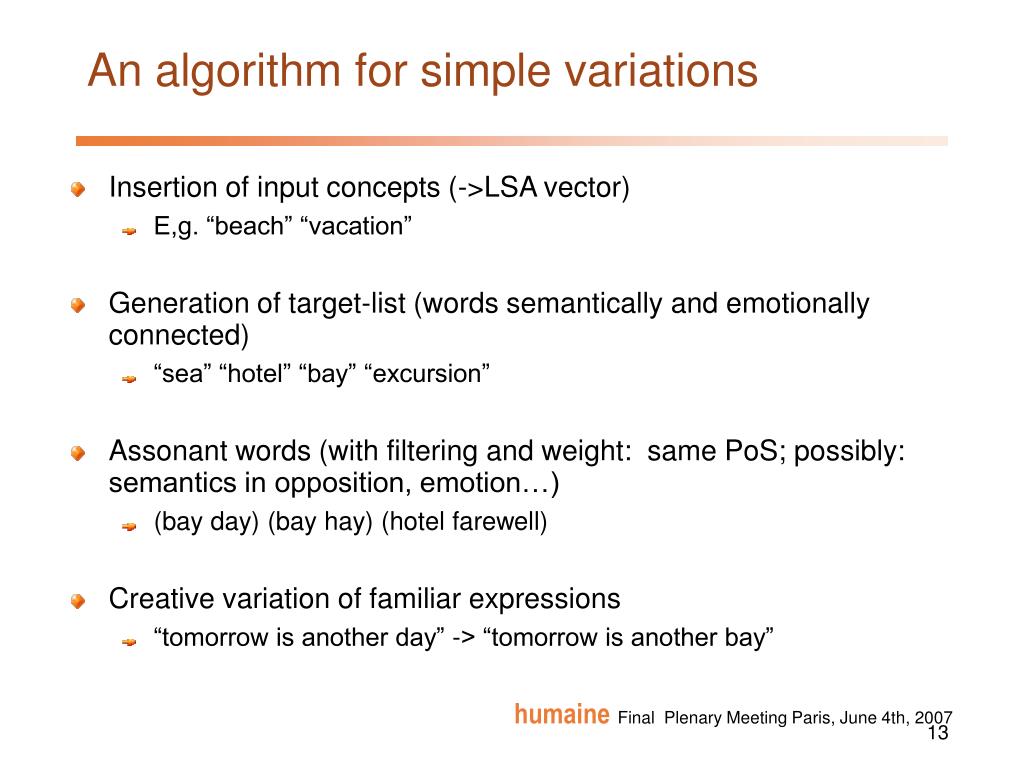 An algorithm for simple variations

Insertion of input concepts (->LSA vector)

E,g. “beach” “vacation”

Generation of target-list (words semantically and emotionally connected)

“sea” “hotel” “bay” “excursion”

Assonant words (with filtering and weight: same PoS; possibly: semantics in opposition, emotion…)

(bay day) (bay hay) (hotel farewell)

Creative variation of familiar expressions

“tomorrow is another day” -> “tomorrow is another bay”

humaine Final Plenary Meeting Paris, June 4th, 2007

13